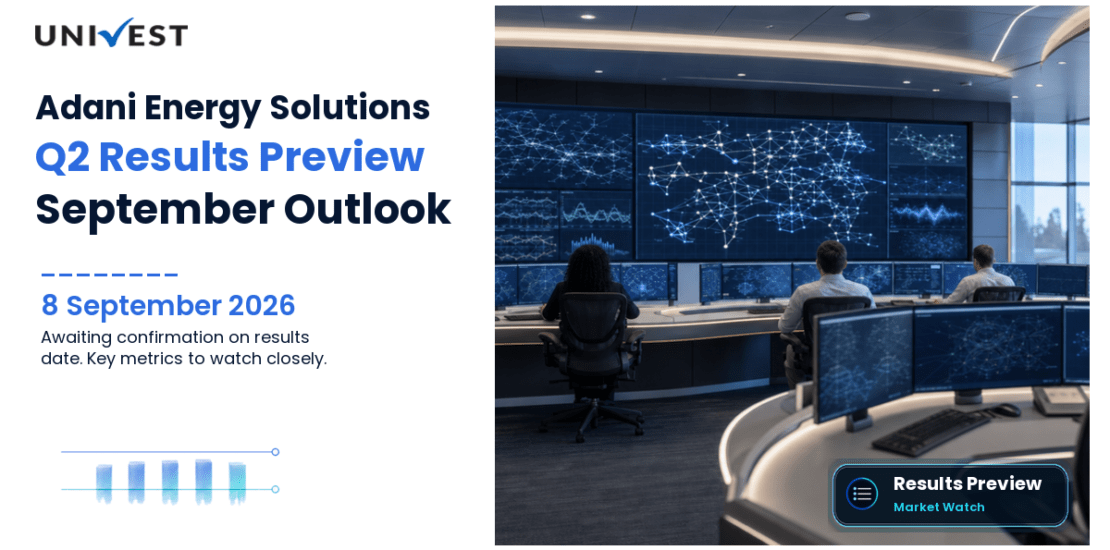 UNIVEST

Adani Energy Solutions
Q2 Results Preview
September Outlook

8 September 2026
Awaiting confirmation on results date. Key metrics to watch closely.

Results Preview
Market Watch